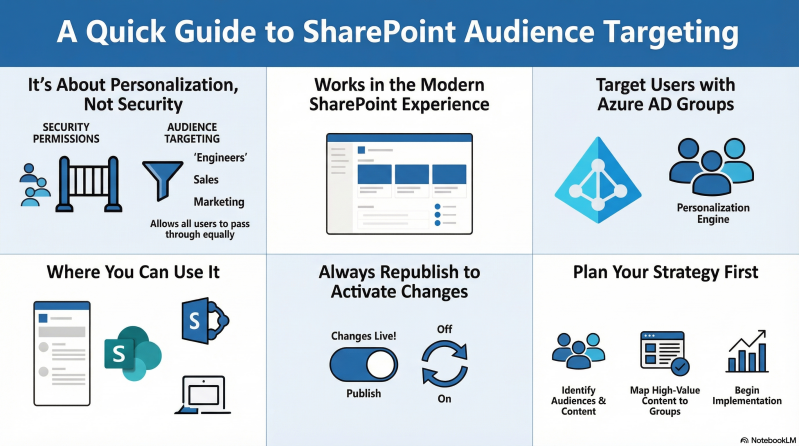 A Quick Guide to SharePoint Audience Targeting

It's About Personalization, Not Security

SECURITY PERMISSIONS

AUDIENCE TARGETING

'Engineers'

Sales

Marketing

Allows all users to pass through equally

Works in the Modern SharePoint Experience

Target Users with Azure AD Groups

Personalization Engine

Where You Can Use It

S

S

Always Republish to Activate Changes

Changes Live!

Publish

Off

On

Plan Your Strategy First

Identify Audiences & Content

Map High-Value Content to Groups

Begin Implementation

NotebookLM